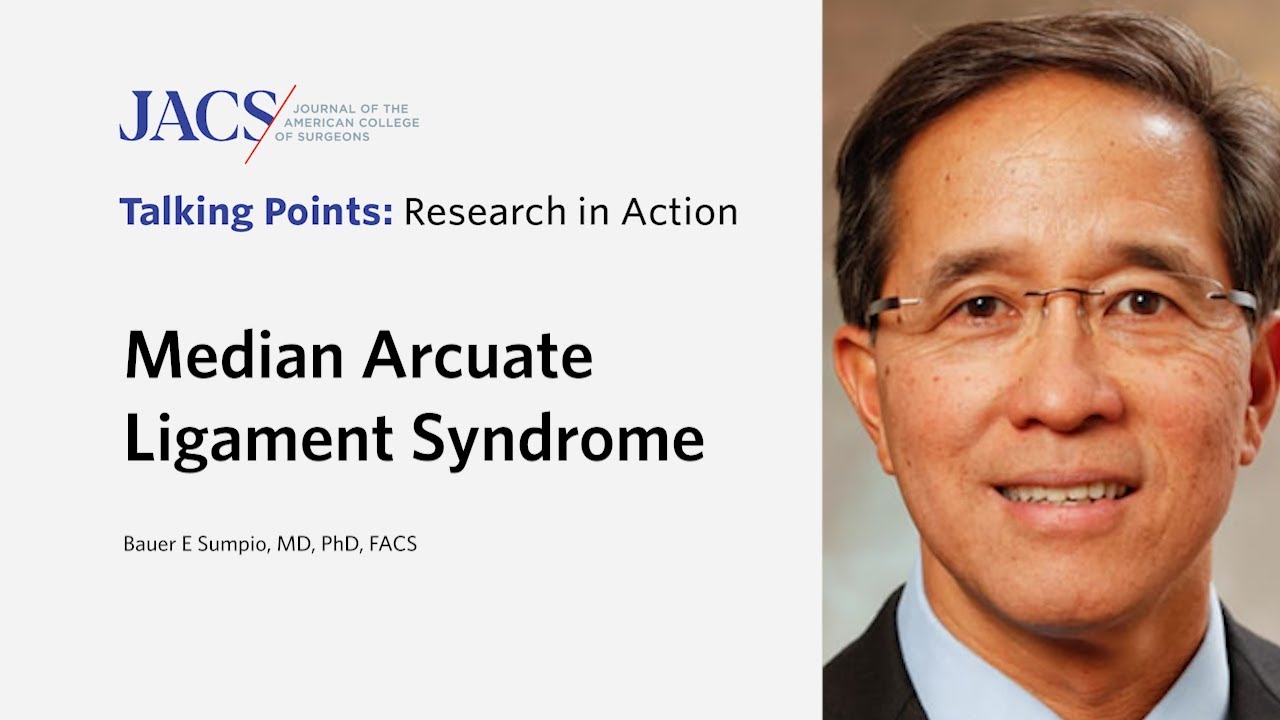 JACS JOURNAL OF THE AMERICAN COLLEGE OF SURGEONS

Talking Points: Research in Action

Median Arcuate Ligament Syndrome

Bauer E Sumpio, MD, PhD, FACS